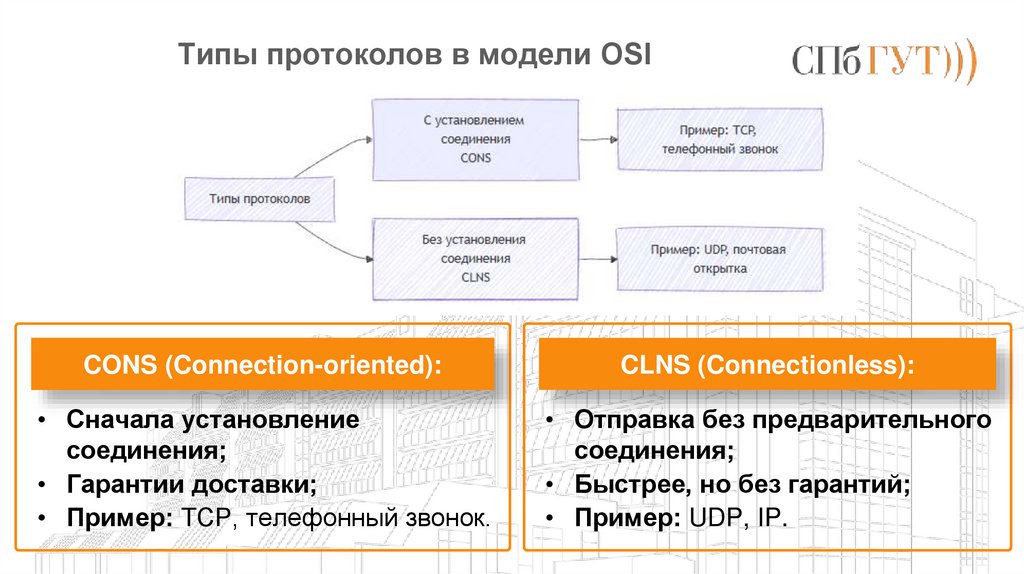 Типы протоколов в модели OSI

СПбГУТ)))

Типы протоколов

С установлением соединения CONS

Пример: TCP, телефонный звонок

Без установления соединения CLNS

Пример: UDP, почтовая открытка

CONS (Connection-oriented):

• Сначала установление соединения;
• Гарантии доставки;
• Пример: TCP, телефонный звонок.

CLNS (Connectionless):

• Отправка без предварительного соединения;
• Быстрее, но без гарантий;
• Пример: UDP, IP.